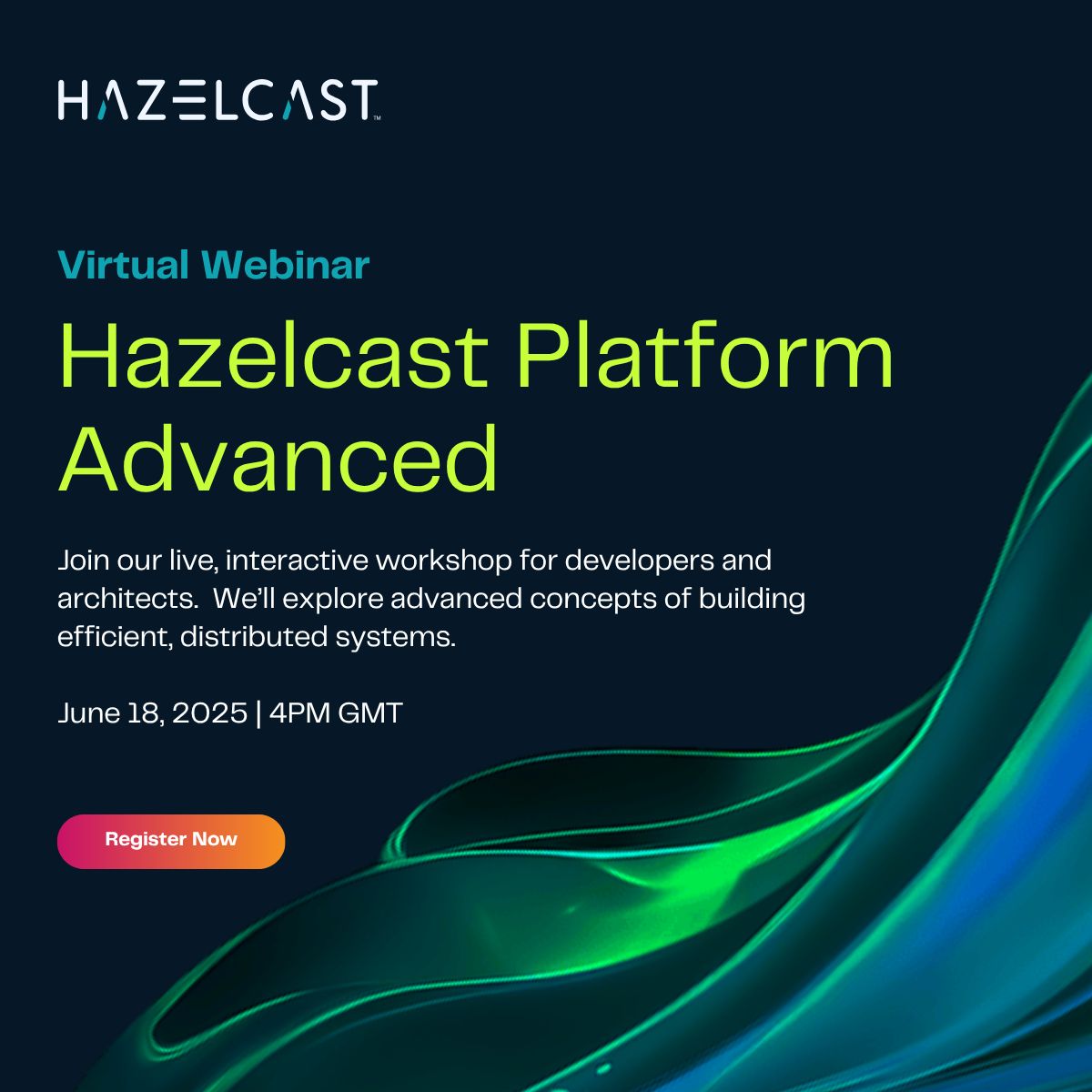 HAZELCAST™

Virtual Webinar

Hazelcast Platform Advanced

Join our live, interactive workshop for developers and architects. We'll explore advanced concepts of building efficient, distributed systems.

June 18, 2025 | 4PM GMT

Register Now